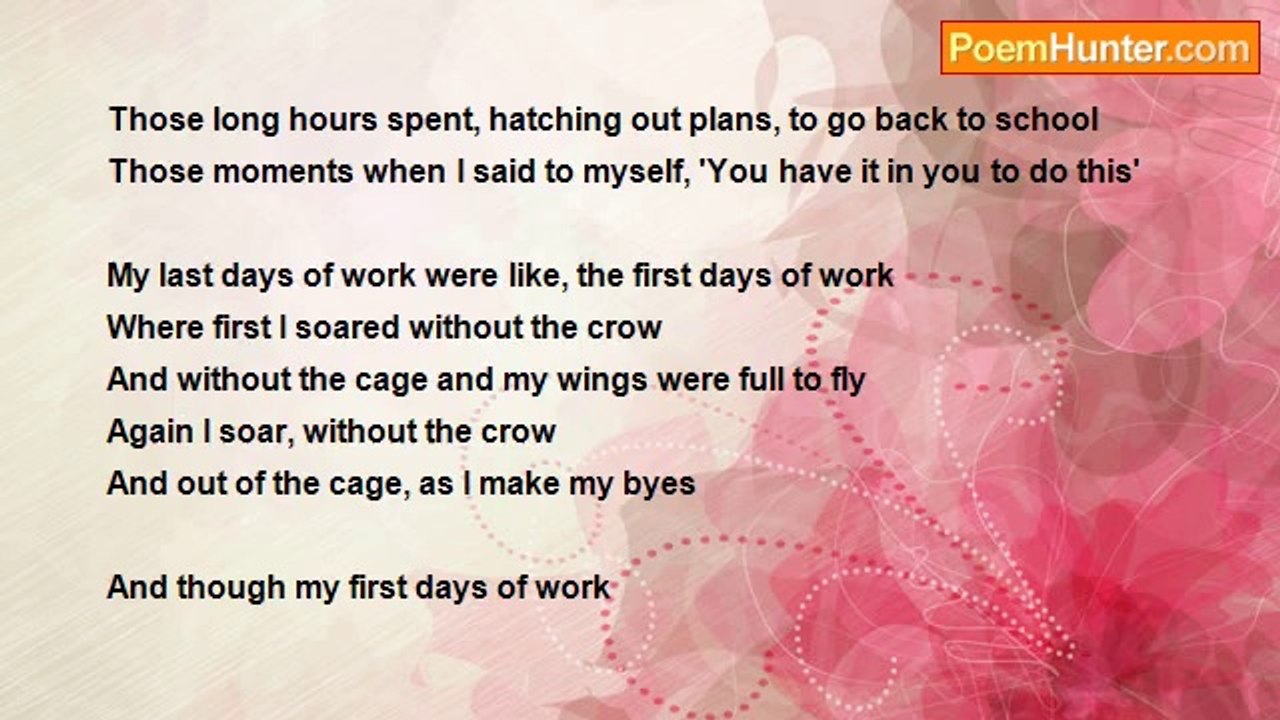 PoemHunter.com

Those long hours spent, hatching out plans, to go back to school
Those moments when I said to myself, 'You have it in you to do this'

My last days of work were like, the first days of work
Where first I soared without the crow
And without the cage and my wings were full to fly
Again I soar, without the crow
And out of the cage, as I make my byes

And though my first days of work